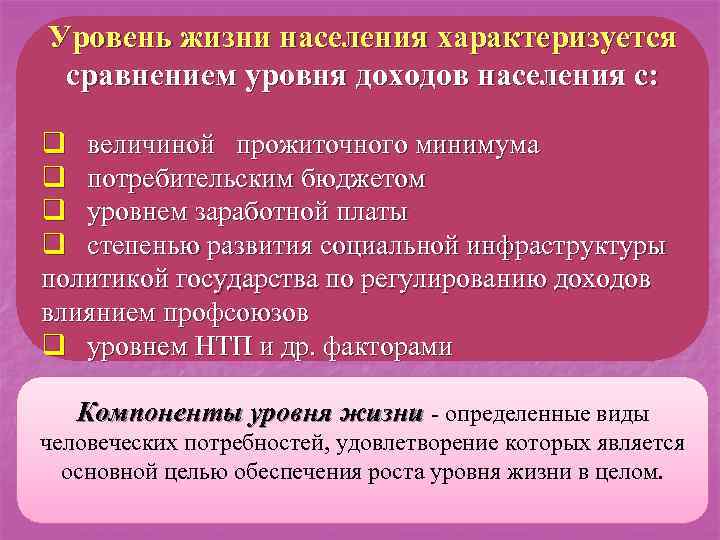 Уровень жизни населения характеризуется сравнением уровня доходов населения с:

❑ величиной прожиточного минимума
❑ потребительским бюджетом
❑ уровнем заработной платы
❑ степенью развития социальной инфраструктуры политикой государства по регулированию доходов влиянием профсоюзов
❑ уровнем НТП и др. факторами

Компоненты уровня жизни - определенные виды человеческих потребностей, удовлетворение которых является основной целью обеспечения роста уровня жизни в целом.